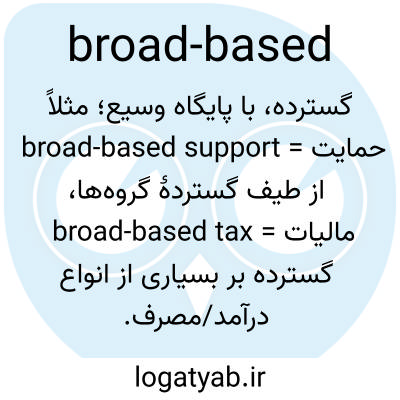 broad-based

گسترده، با پایگاه وسیع؛ مثلاً broad-based support = حمایت از طیف گستردهٔ گروه‌ها، broad-based tax = مالیات گسترده بر بسیاری از انواع درآمد/مصرف.

logatyab.ir